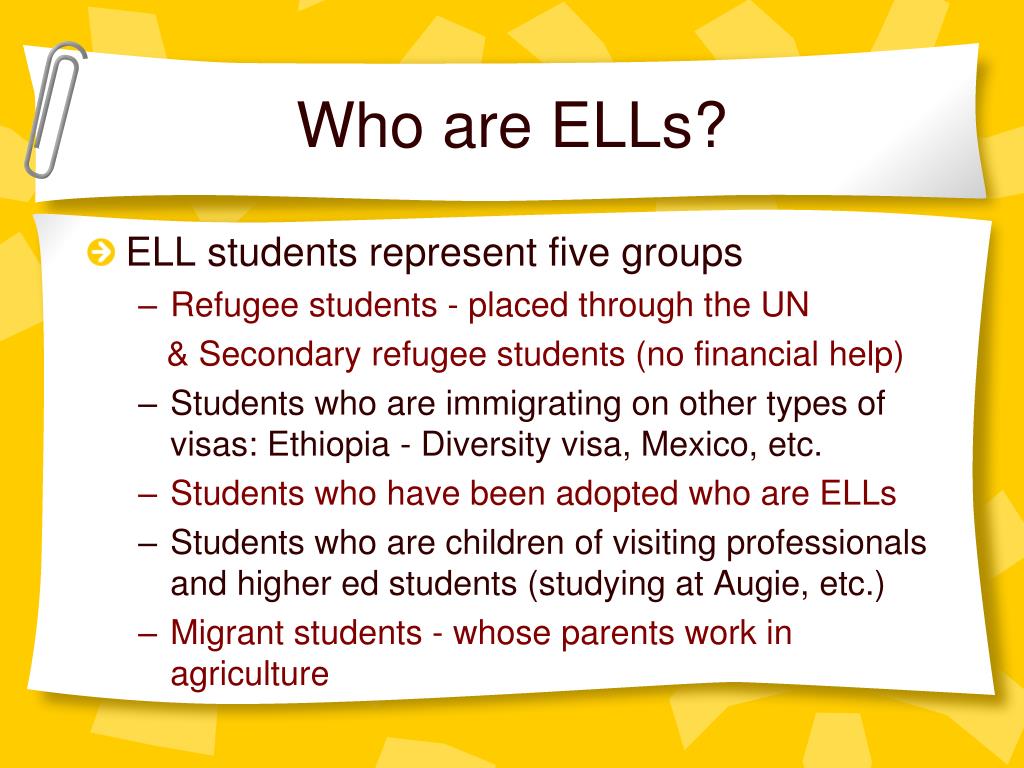 Who are ELLs?

ELL students represent five groups

– Refugee students - placed through the UN
& Secondary refugee students (no financial help)

– Students who are immigrating on other types of visas: Ethiopia - Diversity visa, Mexico, etc.

– Students who have been adopted who are ELLs

– Students who are children of visiting professionals and higher ed students (studying at Augie, etc.)

– Migrant students - whose parents work in agriculture